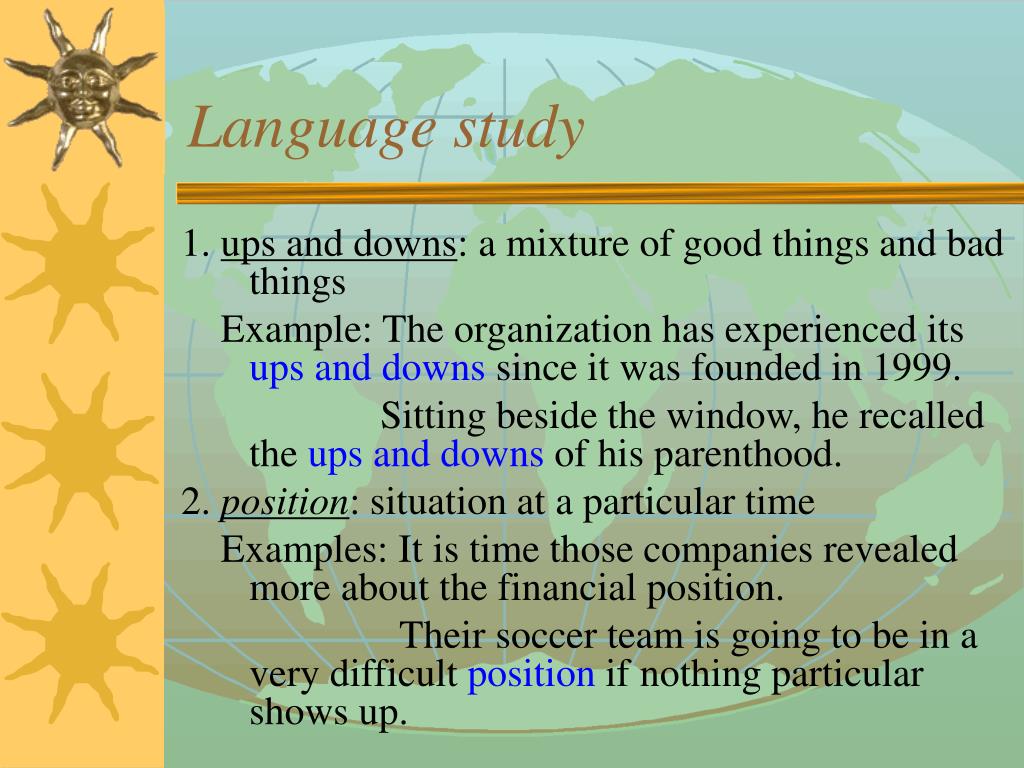 Language study

1. ups and downs: a mixture of good things and bad things

Example: The organization has experienced its ups and downs since it was founded in 1999.

Sitting beside the window, he recalled the ups and downs of his parenthood.

2. position: situation at a particular time

Examples: It is time those companies revealed more about the financial position.

Their soccer team is going to be in a very difficult position if nothing particular shows up.